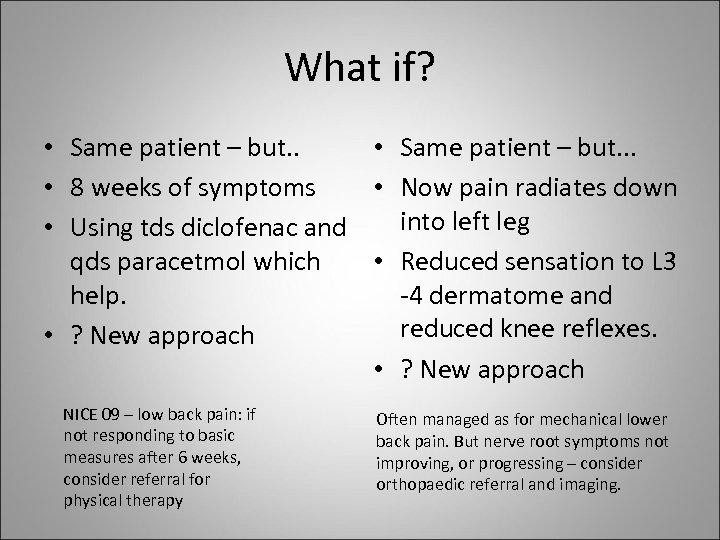 What if?

• Same patient – but..
• 8 weeks of symptoms
• Using tds diclofenac and qds paracetmol which help.
• ? New approach

NICE 09 – low back pain: if not responding to basic measures after 6 weeks, consider referral for physical therapy

• Same patient – but...
• Now pain radiates down into left leg
• Reduced sensation to L3 -4 dermatome and reduced knee reflexes.
• ? New approach

Often managed as for mechanical lower back pain. But nerve root symptoms not improving, or progressing – consider orthopaedic referral and imaging.